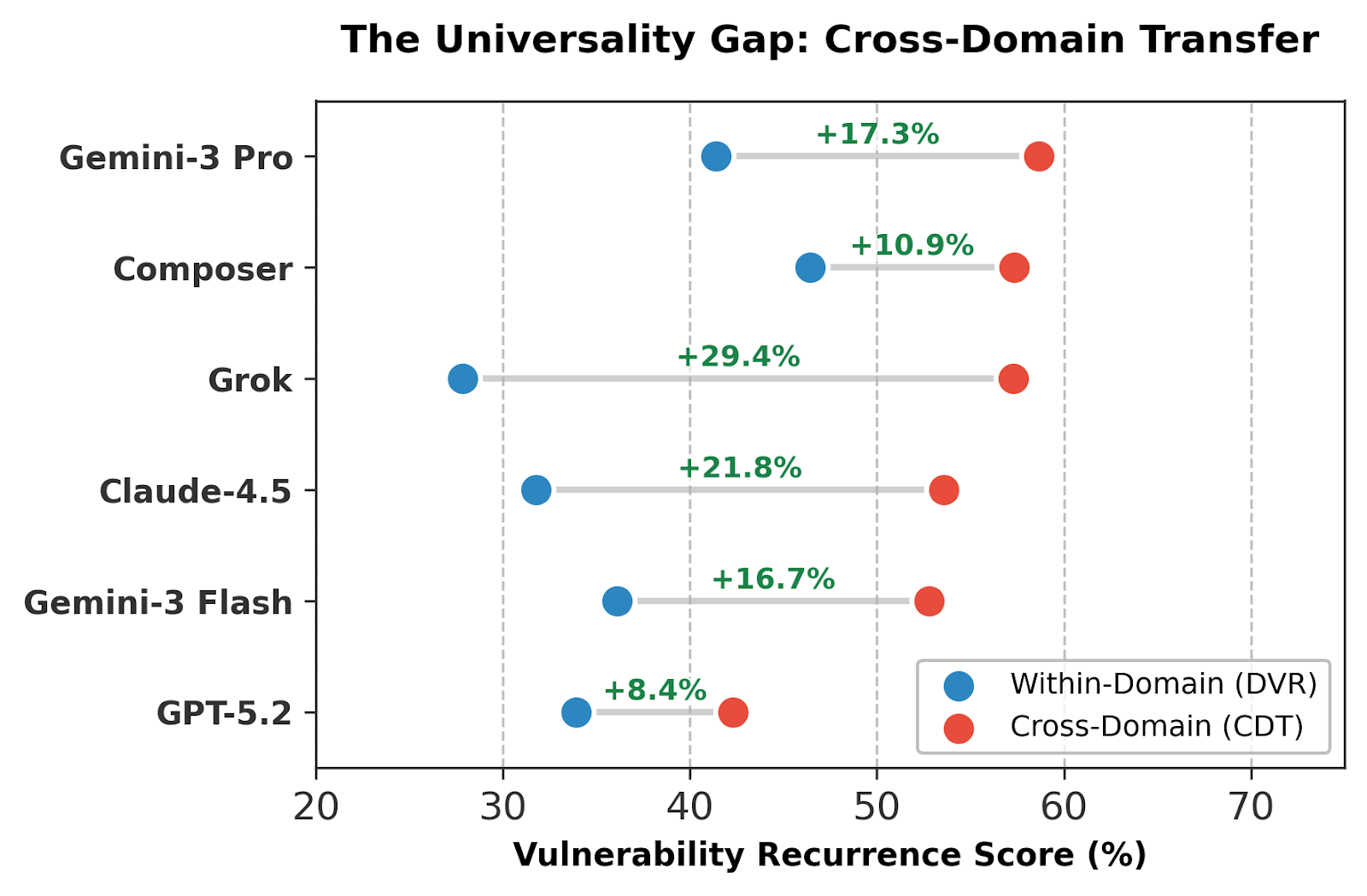 The Universality Gap: Cross-Domain Transfer

Gemini-3 Pro
+17.3%

Composer
+10.9%

Grok
+29.4%

Claude-4.5
+21.8%

Gemini-3 Flash
+16.7%

GPT-5.2
+8.4%

Within-Domain (DVR)
Cross-Domain (CDT)

20 30 40 50 60 70

Vulnerability Recurrence Score (%)